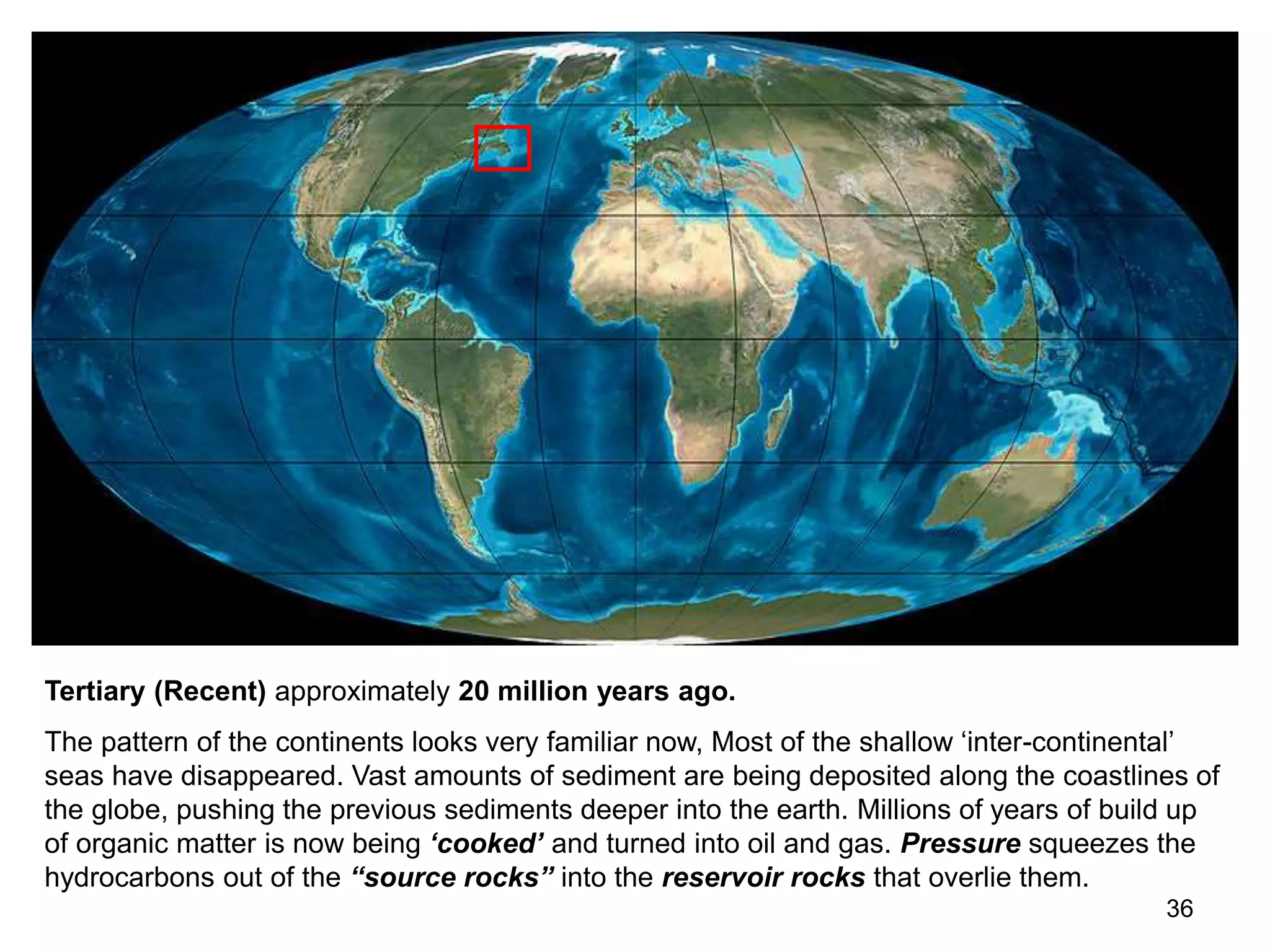 Tertiary (Recent) approximately 20 million years ago.

The pattern of the continents looks very familiar now, Most of the shallow ‘inter-continental’ seas have disappeared. Vast amounts of sediment are being deposited along the coastlines of the globe, pushing the previous sediments deeper into the earth. Millions of years of build up of organic matter is now being ‘cooked’ and turned into oil and gas. Pressure squeezes the hydrocarbons out of the “source rocks” into the reservoir rocks that overlie them.

36